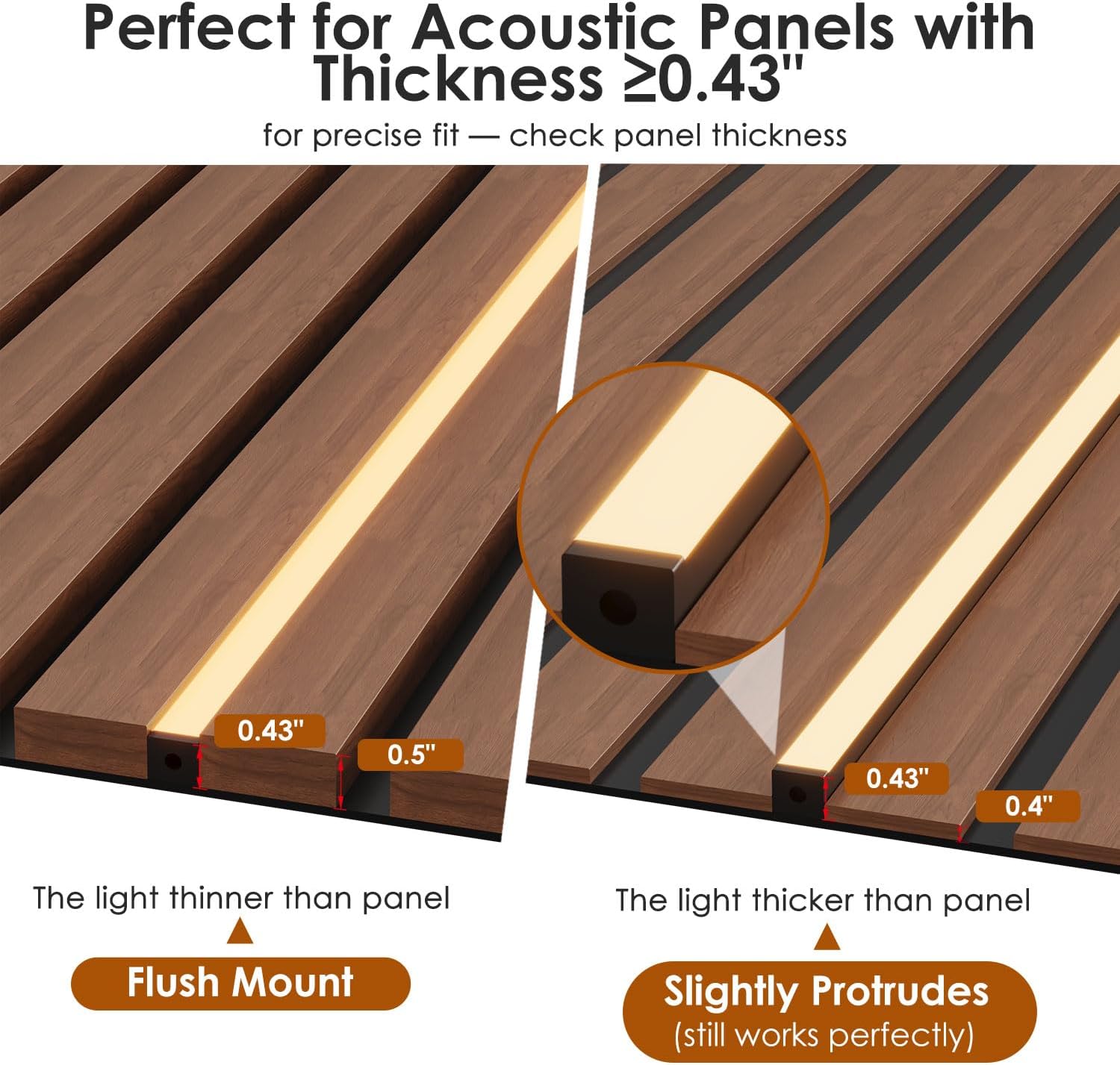 Perfect for Acoustic Panels with Thickness ≥0.43"

for precise fit — check panel thickness

0.43"

0.5"

0.43"

0.4"

The light thinner than panel

Flush Mount

The light thicker than panel

Slightly Protrudes
(still works perfectly)